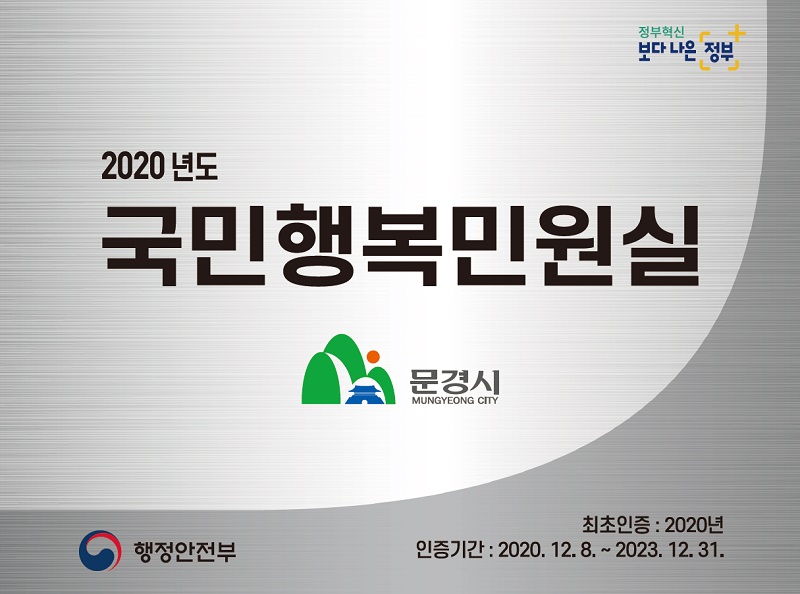 정부혁신
보다 나은 정부

2020 년도

국민행복민원실

문경시
MUNGYEONG CITY

행정안전부

최초인증 : 2020년
인증기간 : 2020. 12. 8. ~ 2023. 12. 31.